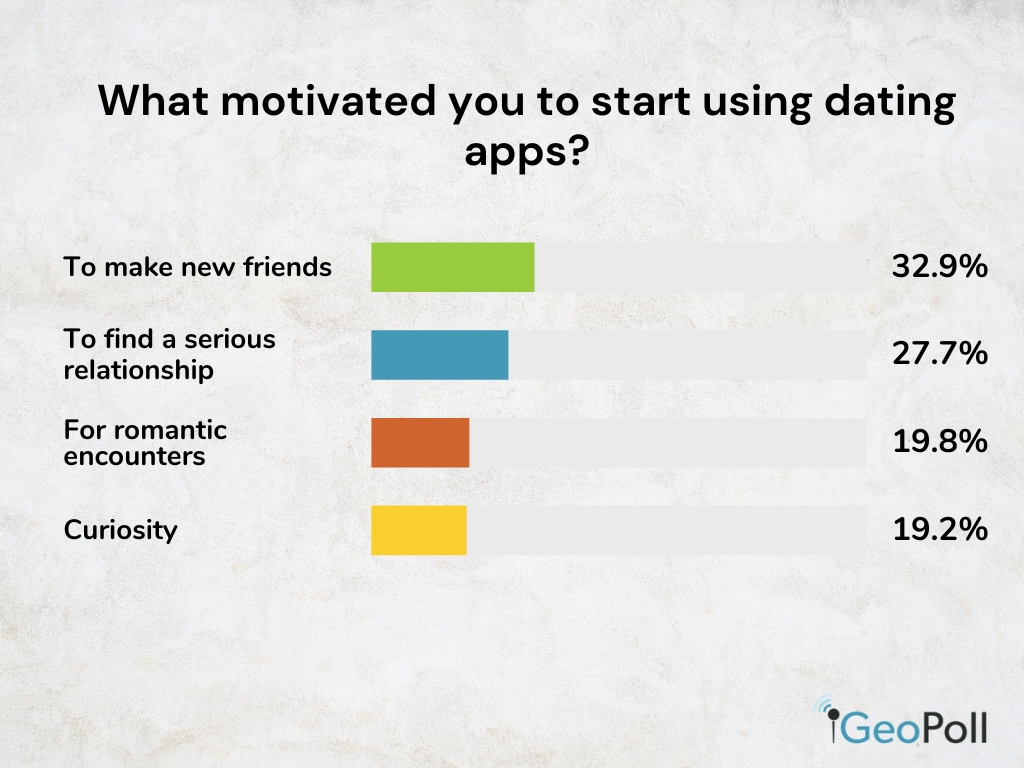 What motivated you to start using dating apps?

To make new friends 32.9%

To find a serious relationship 27.7%

For romantic encounters 19.8%

Curiosity 19.2%

GeoPoll